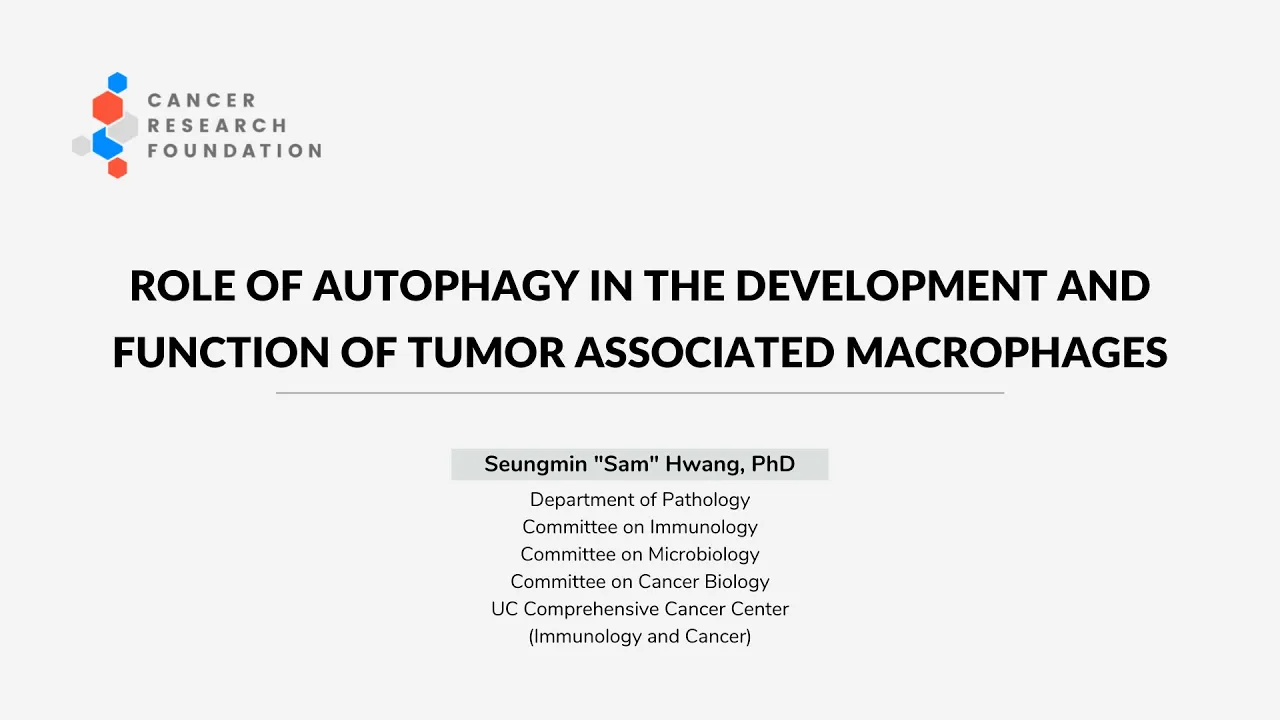 CANCER
RESEARCH
FOUNDATION

ROLE OF AUTOPHAGY IN THE DEVELOPMENT AND FUNCTION OF TUMOR ASSOCIATED MACROPHAGES

Seungmin "Sam" Hwang, PhD

Department of Pathology
Committee on Immunology
Committee on Microbiology
Committee on Cancer Biology
UC Comprehensive Cancer Center
(Immunology and Cancer)